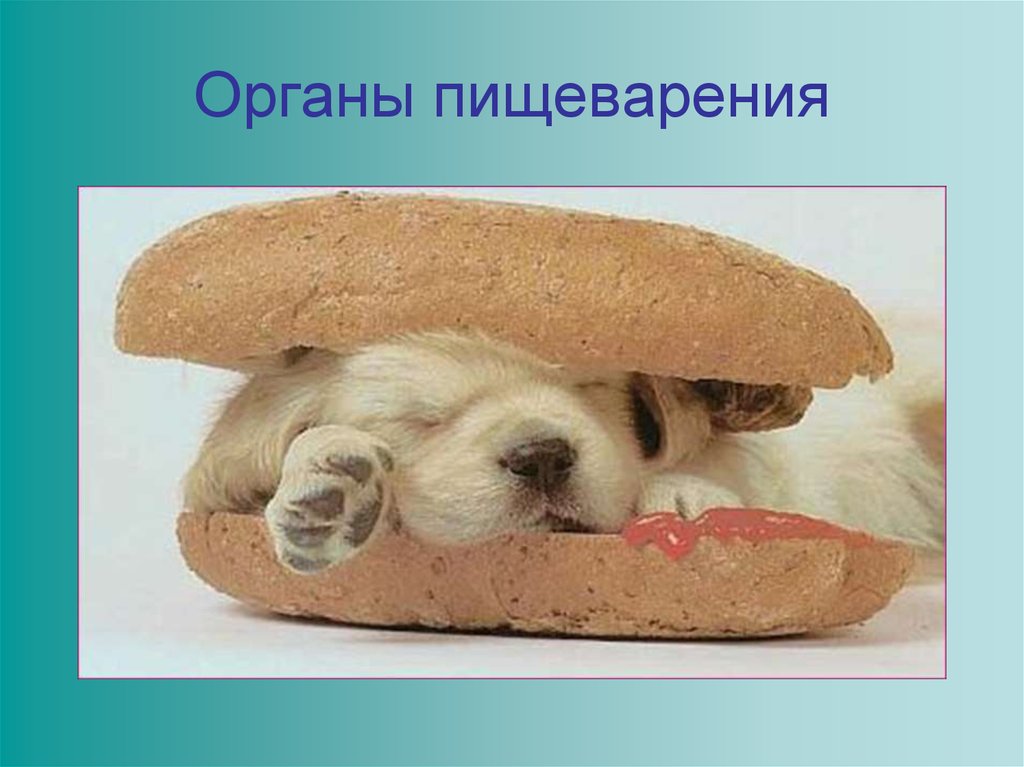 Органы пищеварения